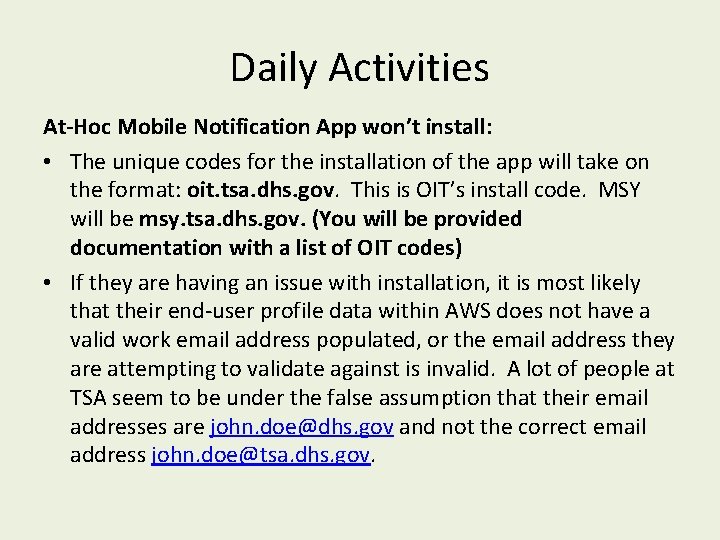 Daily Activities

At-Hoc Mobile Notification App won't install:

• The unique codes for the installation of the app will take on the format: oit.tsa.dhs.gov. This is OIT's install code. MSY will be msy.tsa.dhs.gov. (You will be provided documentation with a list of OIT codes)

• If they are having an issue with installation, it is most likely that their end-user profile data within AWS does not have a valid work email address populated, or the email address they are attempting to validate against is invalid. A lot of people at TSA seem to be under the false assumption that their email addresses are john.doe@dhs.gov and not the correct email address john.doe@tsa.dhs.gov.